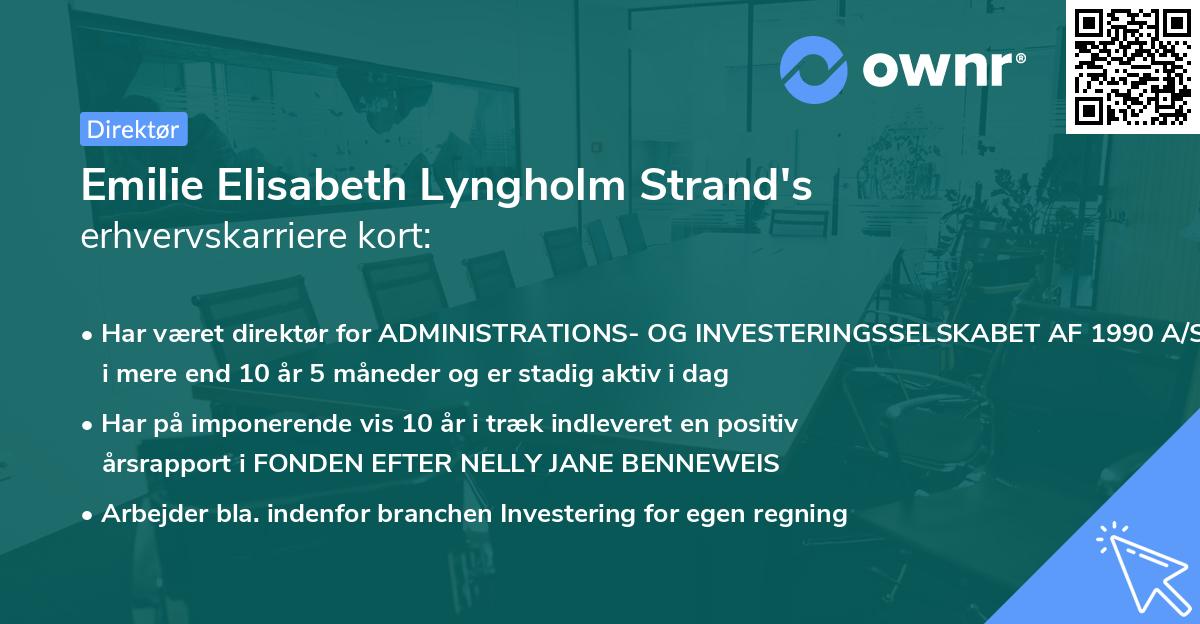 ownr®

Direktør

Emilie Elisabeth Lyngholm Strand's
erhvervskarriere kort:

• Har været direktør for ADMINISTRATIONS- OG INVESTERINGSSELSKABET AF 1990 A/S i mere end 10 år 5 måneder og er stadig aktiv i dag

• Har på imponerende vis 10 år i træk indleveret en positiv årsrapport i FONDEN EFTER NELLY JANE BENNEWEIS

• Arbejder bla. indenfor branchen Investering for egen regning